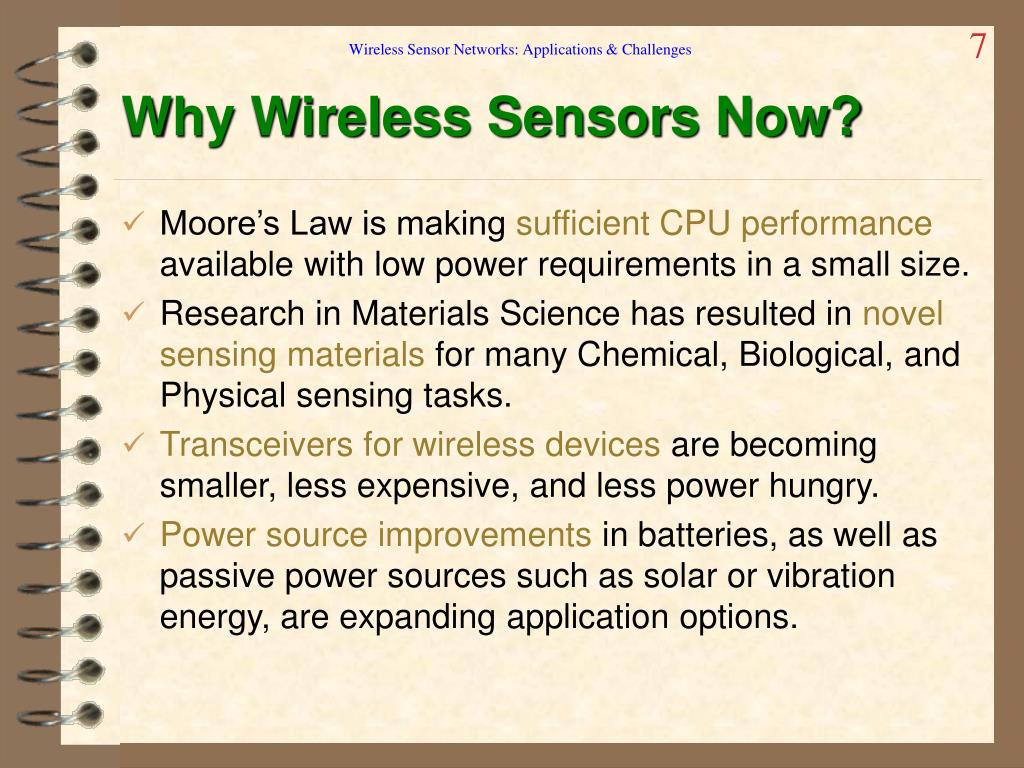 Wireless Sensor Networks: Applications & Challenges

7

Why Wireless Sensors Now?

✓ Moore's Law is making sufficient CPU performance available with low power requirements in a small size.

✓ Research in Materials Science has resulted in novel sensing materials for many Chemical, Biological, and Physical sensing tasks.

✓ Transceivers for wireless devices are becoming smaller, less expensive, and less power hungry.

✓ Power source improvements in batteries, as well as passive power sources such as solar or vibration energy, are expanding application options.